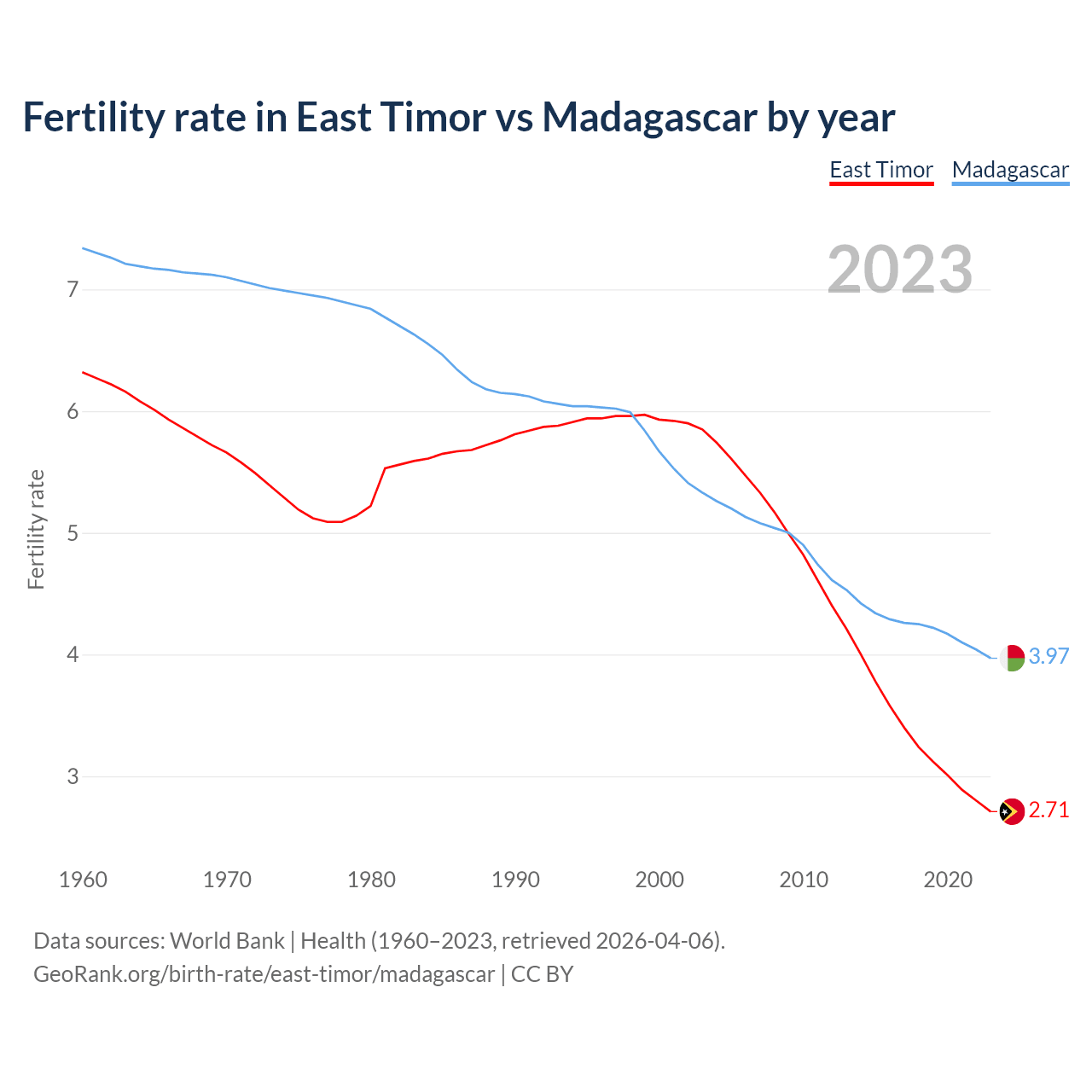 Fertility rate in East Timor vs Madagascar by year

East Timor Madagascar

2023

Fertility rate

7
6
5
4
3

3.97
2.71

1960 1970 1980 1990 2000 2010 2020

Data sources: World Bank | Health (1960–2023, retrieved 2026-04-06).
GeoRank.org/birth-rate/east-timor/madagascar | CC BY